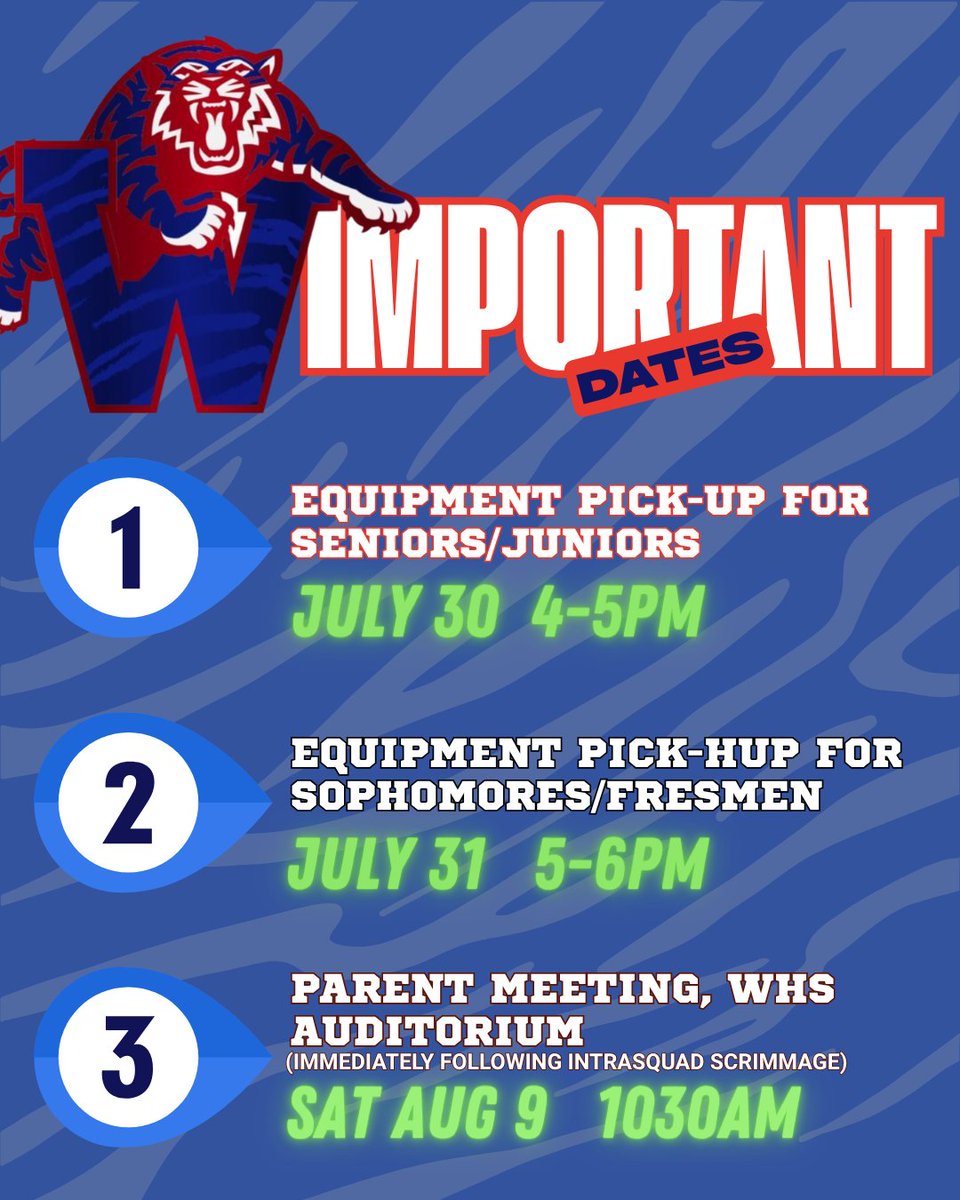 W

IMPORTANT
DATES

1
EQUIPMENT PICK-UP FOR SENIORS/JUNIORS
JULY 30 4-5PM

2
EQUIPMENT PICK-HUP FOR SOPHOMORES/FRESMEN
JULY 31 5-6PM

3
PARENT MEETING, WHS AUDITORIUM
(IMMEDIATELY FOLLOWING INTRASQUAD SCRIMMAGE)
SAT AUG 9 1030AM